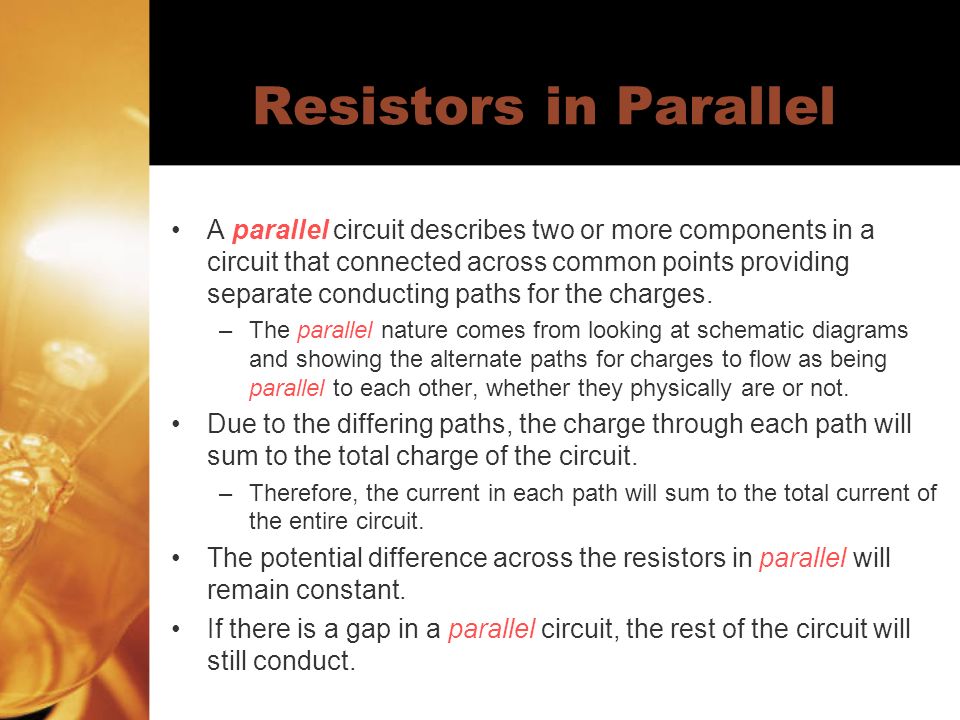 Resistors in Parallel

• A parallel circuit describes two or more components in a circuit that connected across common points providing separate conducting paths for the charges.

– The parallel nature comes from looking at schematic diagrams and showing the alternate paths for charges to flow as being parallel to each other, whether they physically are or not.

• Due to the differing paths, the charge through each path will sum to the total charge of the circuit.

– Therefore, the current in each path will sum to the total current of the entire circuit.

• The potential difference across the resistors in parallel will remain constant.

• If there is a gap in a parallel circuit, the rest of the circuit will still conduct.